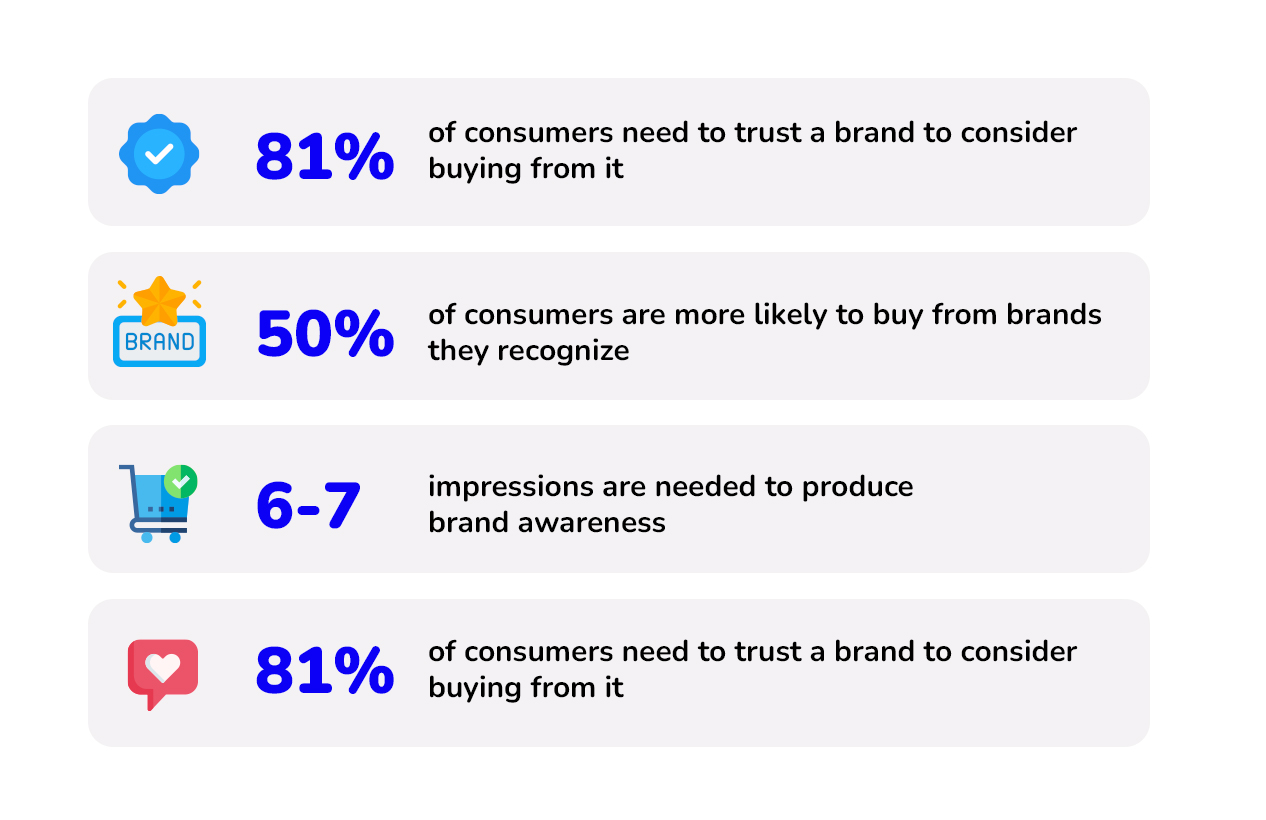 81% of consumers need to trust a brand to consider buying from it

BRAND

50% of consumers are more likely to buy from brands they recognize

6-7 impressions are needed to produce brand awareness

81% of consumers need to trust a brand to consider buying from it